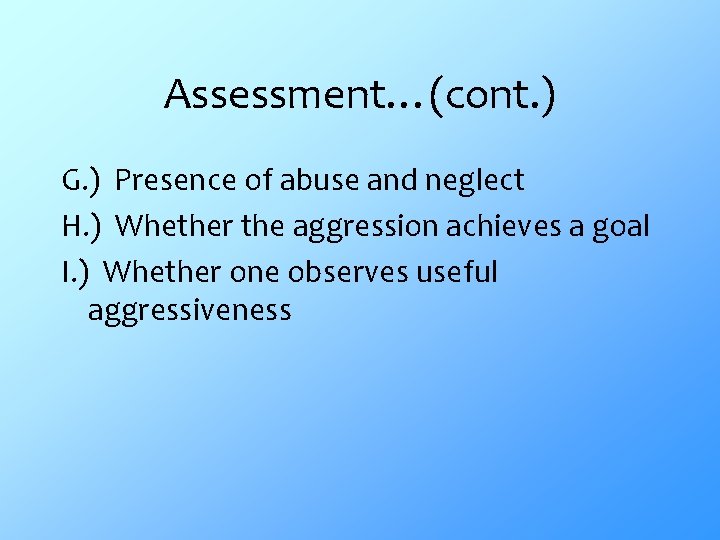 Assessment…(cont.)

G.) Presence of abuse and neglect

H.) Whether the aggression achieves a goal

I.) Whether one observes useful aggressiveness